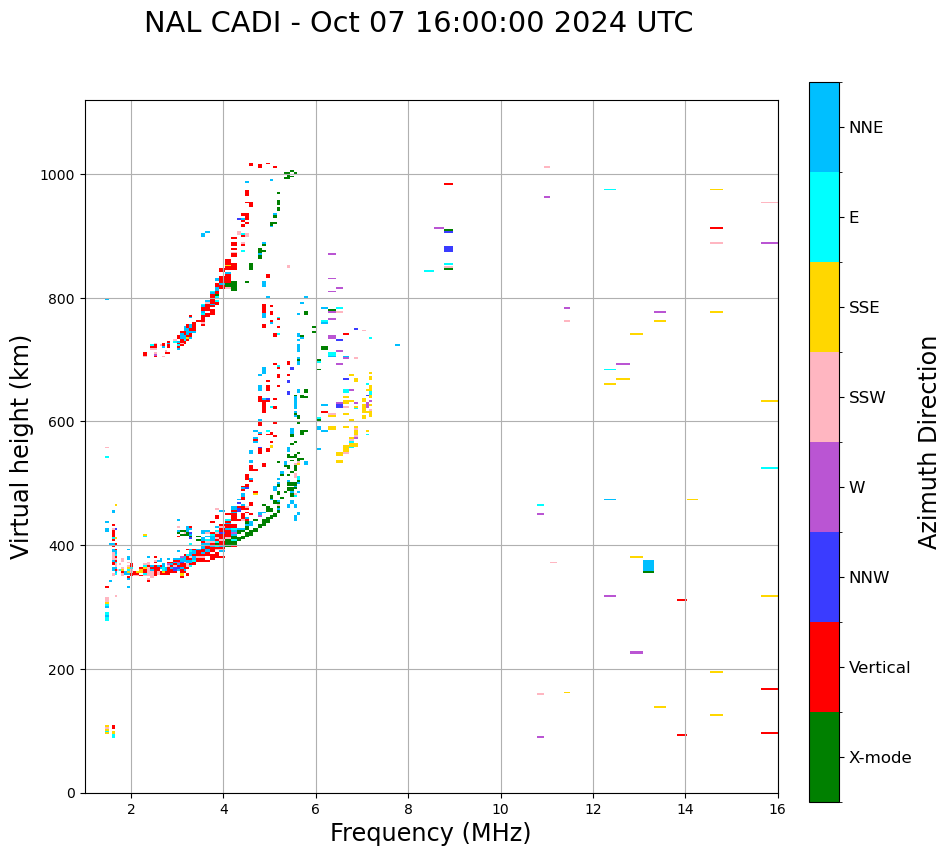 NAL CADI - Oct 07 16:00:00 2024 UTC

Virtual height (km)

1000
800
600
400
200
0

2
4
6
8
10
12
14
16

Frequency (MHz)

NNE
E
SSE
SSW
W
NNW
Vertical
X-mode

Azimuth Direction